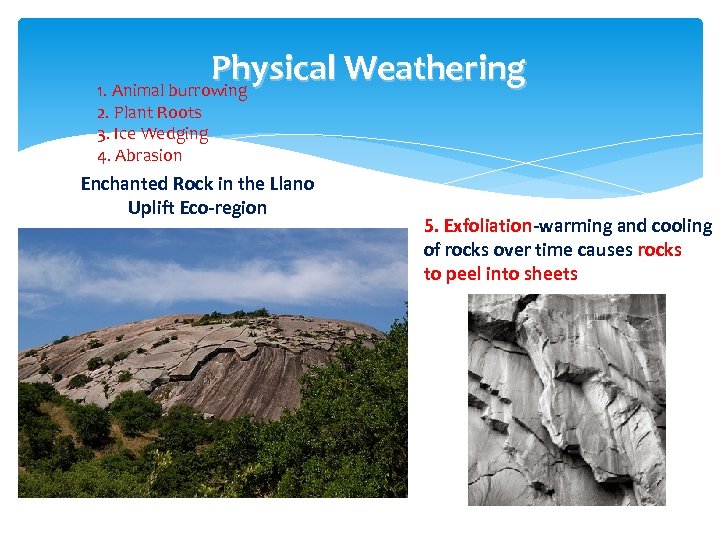 Physical Weathering

1. Animal burrowing
2. Plant Roots
3. Ice Wedging
4. Abrasion

Enchanted Rock in the Llano Uplift Eco-region

5. Exfoliation-warming and cooling of rocks over time causes rocks to peel into sheets